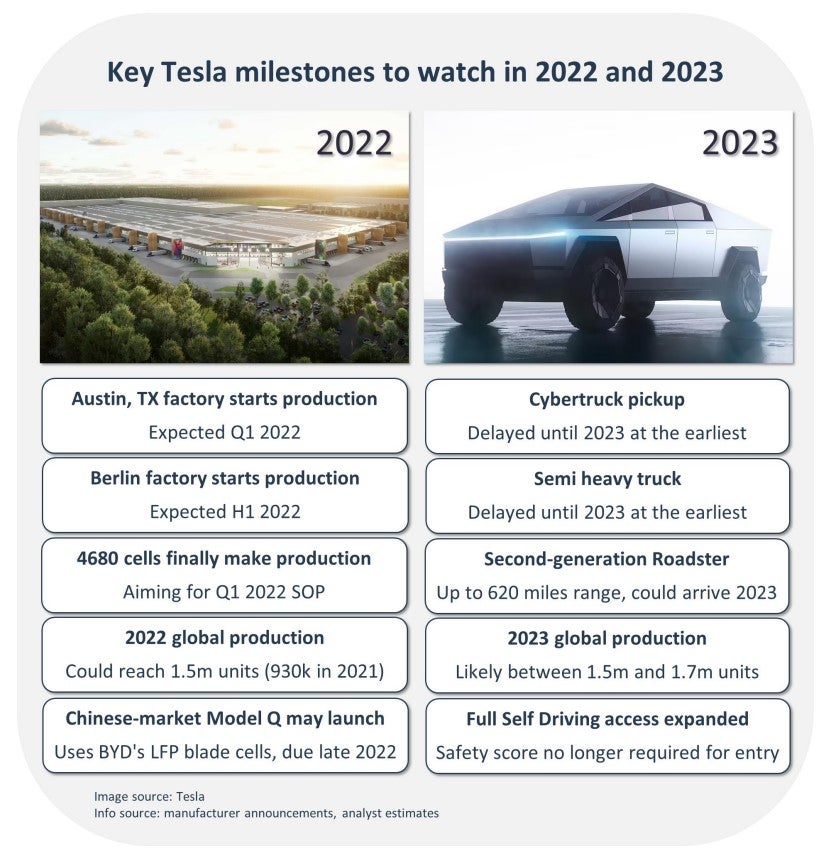 Key Tesla milestones to watch in 2022 and 2023

2022

Austin, TX factory starts production
Expected Q1 2022

Berlin factory starts production
Expected H1 2022

4680 cells finally make production
Aiming for Q1 2022 SOP

2022 global production
Could reach 1.5m units (930k in 2021)

Chinese-market Model Q may launch
Uses BYD's LFP blade cells, due late 2022

2023

Cybertruck pickup
Delayed until 2023 at the earliest

Semi heavy truck
Delayed until 2023 at the earliest

Second-generation Roadster
Up to 620 miles range, could arrive 2023

2023 global production
Likely between 1.5m and 1.7m units

Full Self Driving access expanded
Safety score no longer required for entry

Image source: Tesla
Info source: manufacturer announcements, analyst estimates